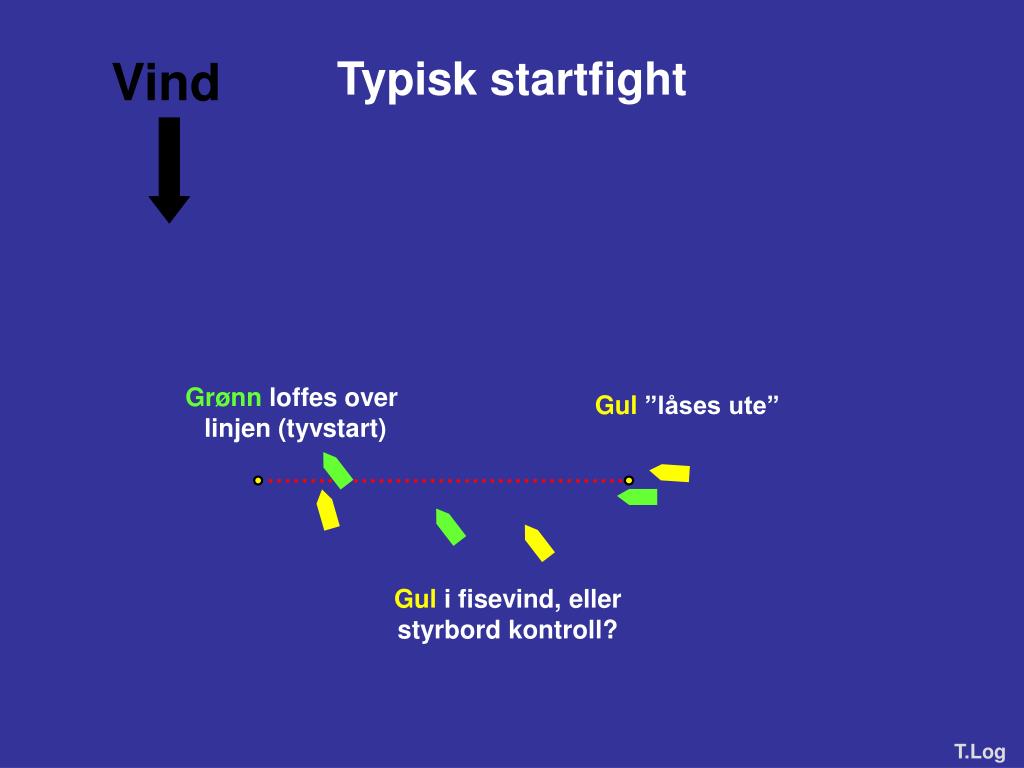 Vind

Typisk startfight

Grønn loffes over linjen (tyvstart)

Gul ”låses ute”

Gul i fisevind, eller styrbord kontroll?

T.Log